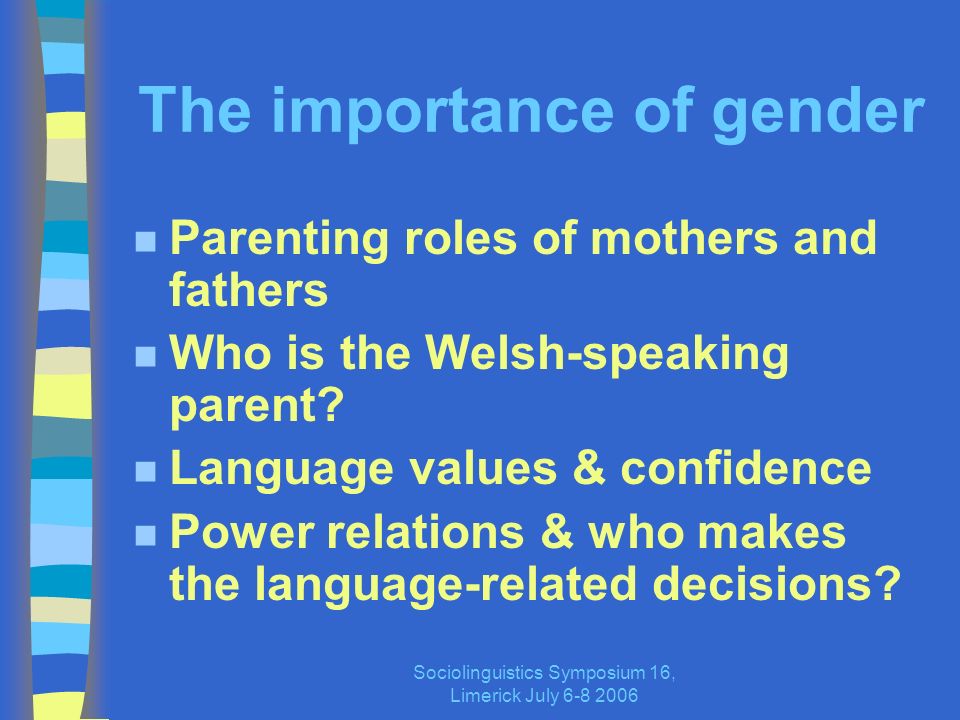 The importance of gender

- Parenting roles of mothers and fathers
- Who is the Welsh-speaking parent?
- Language values & confidence
- Power relations & who makes the language-related decisions?

Sociolinguistics Symposium 16, Limerick July 6-8 2006